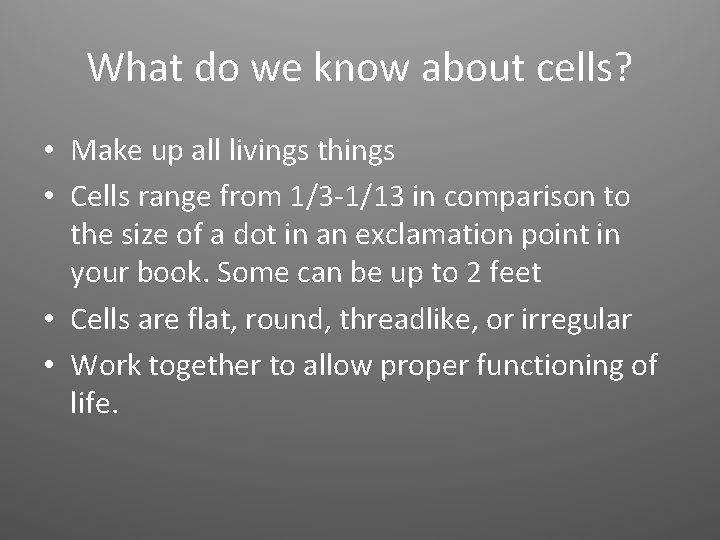 What do we know about cells?

• Make up all livings things
• Cells range from 1/3-1/13 in comparison to the size of a dot in an exclamation point in your book. Some can be up to 2 feet
• Cells are flat, round, threadlike, or irregular
• Work together to allow proper functioning of life.